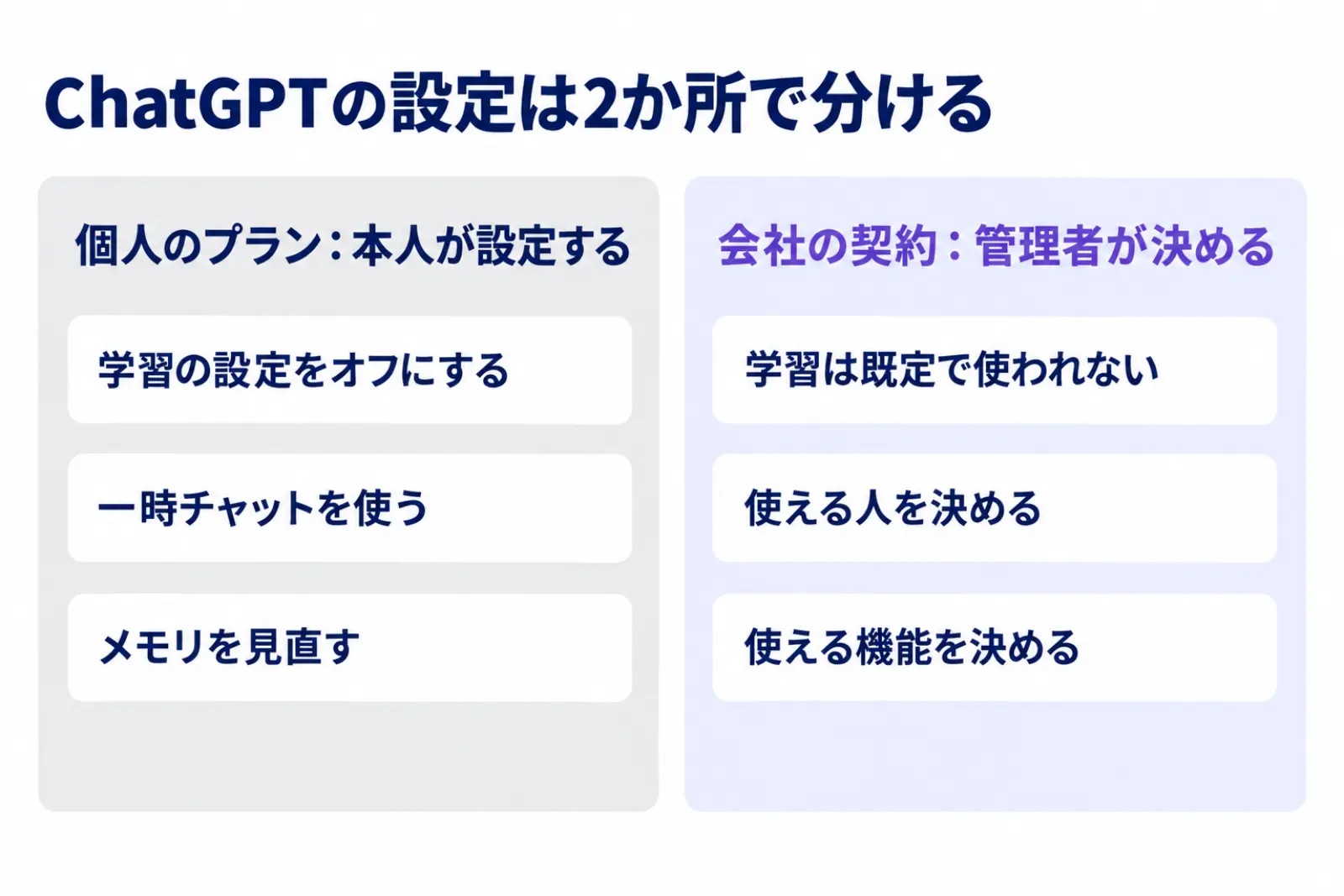 ChatGPTの設定は2か所で分ける

個人のプラン：本人が設定する

学習の設定をオフにする

一時チャットを使う

メモリを見直す

会社の契約：管理者が決める

学習は既定で使われない

使える人を決める

使える機能を決める